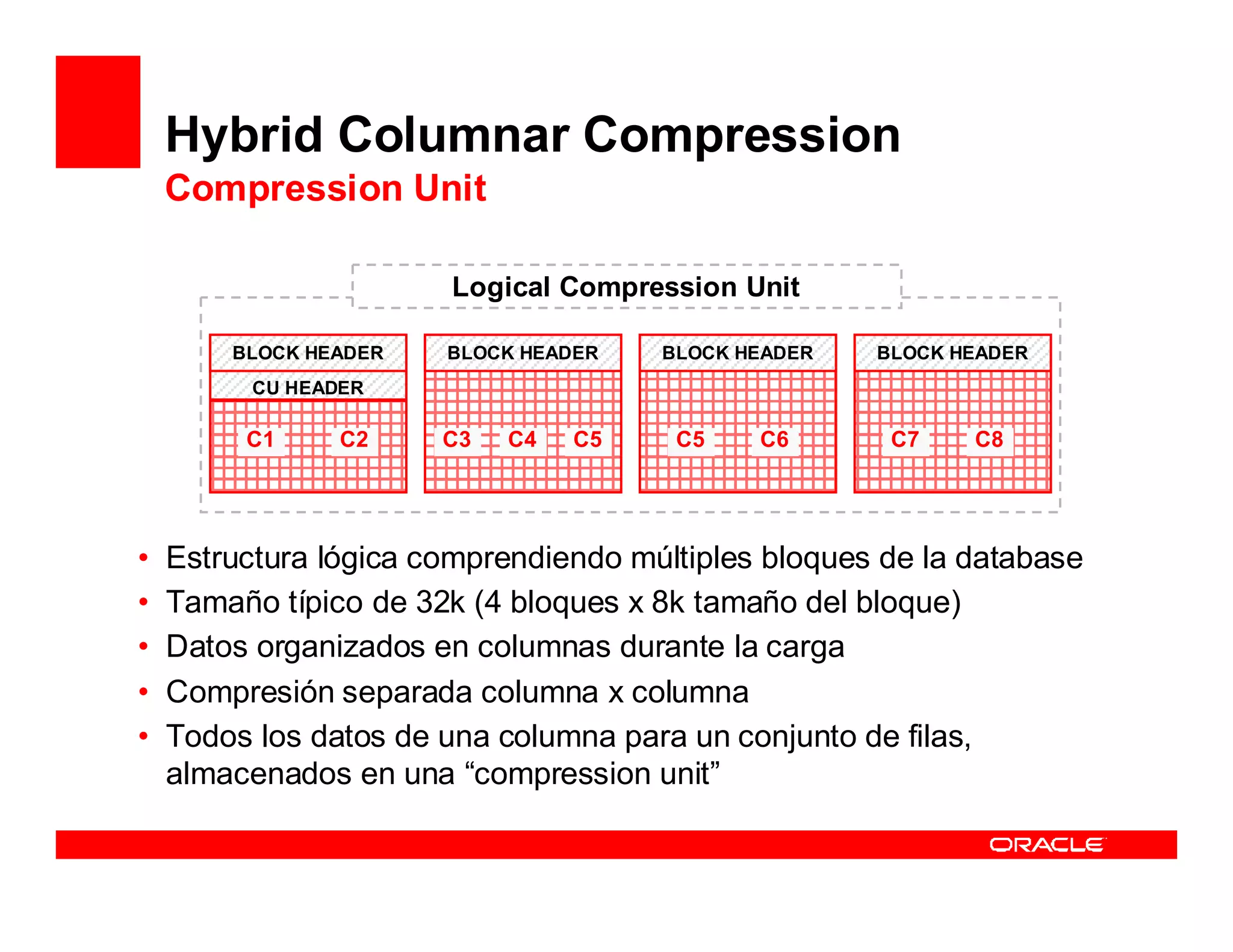 Hybrid Columnar Compression
Compression Unit

Logical Compression Unit

BLOCK HEADER
CU HEADER
C1 C2

BLOCK HEADER
C3 C4 C5

BLOCK HEADER
C5 C6

BLOCK HEADER
C7 C8

• Estructura lógica comprendiendo múltiples bloques de la database
• Tamaño típico de 32k (4 bloques x 8k tamaño del bloque)
• Datos organizados en columnas durante la carga
• Compresión separada columna x columna
• Todos los datos de una columna para un conjunto de filas, almacenados en una “compression unit”

ORACLE